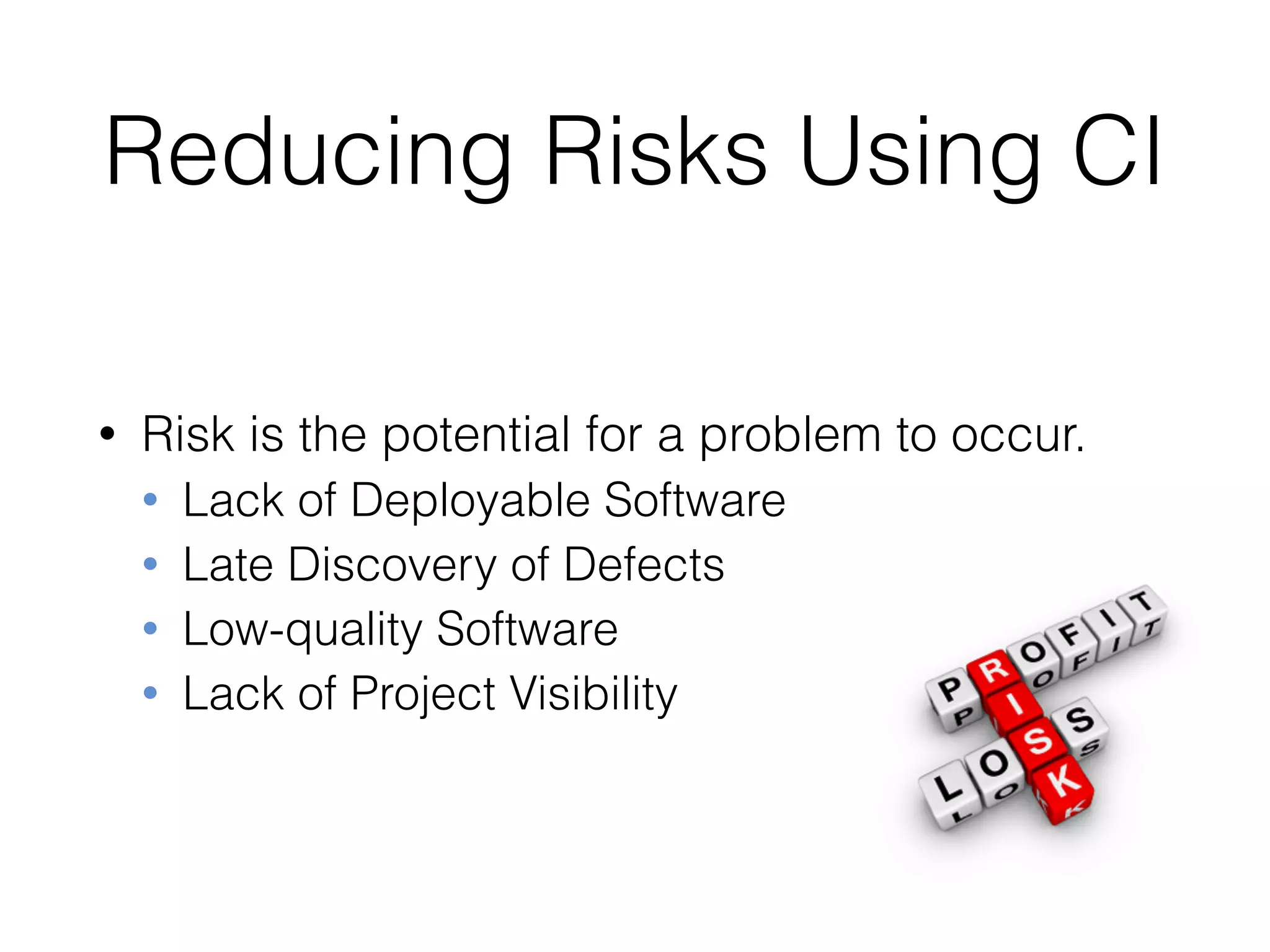 Reducing Risks Using CI

• Risk is the potential for a problem to occur.
  • Lack of Deployable Software
  • Late Discovery of Defects
  • Low-quality Software
  • Lack of Project Visibility

PROFIT
RISK
LOSS